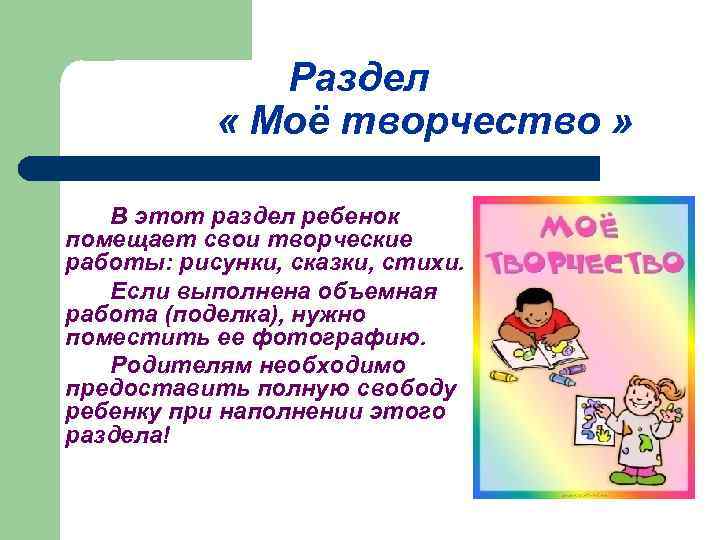 Раздел
« Моё творчество »

В этот раздел ребенок помещает свои творческие работы: рисунки, сказки, стихи.

Если выполнена объемная работа (поделка), нужно поместить ее фотографию.

Родителям необходимо предоставить полную свободу ребенку при наполнении этого раздела!

МОЁ ТВОРЧЕСТВО